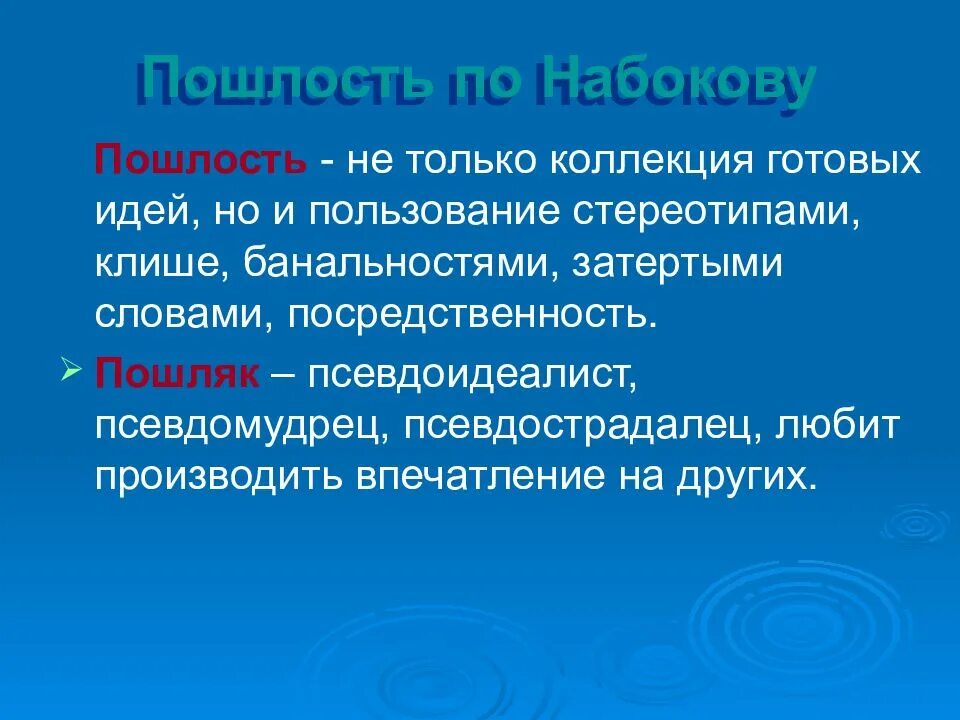 Пошлость по Набокову

Пошлость - не только коллекция готовых идей, но и пользование стереотипами, клише, банальностями, затертыми словами, посредственность.

Пошляк – псевдоидеалист, псевдомудрец, псевдострадалец, любит производить впечатление на других.